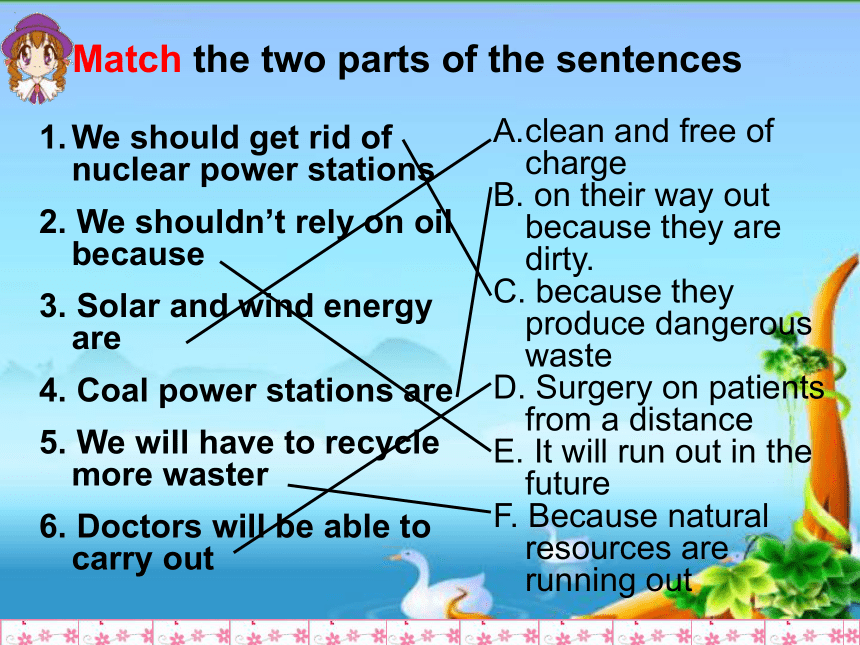 Match the two parts of the sentences

1. We should get rid of nuclear power stations

2. We shouldn't rely on oil because

3. Solar and wind energy are

4. Coal power stations are

5. We will have to recycle more waster

6. Doctors will be able to carry out

A. clean and free of charge

B. on their way out because they are dirty.

C. because they produce dangerous waste

D. Surgery on patients from a distance

E. It will run out in the future

F. Because natural resources are running out